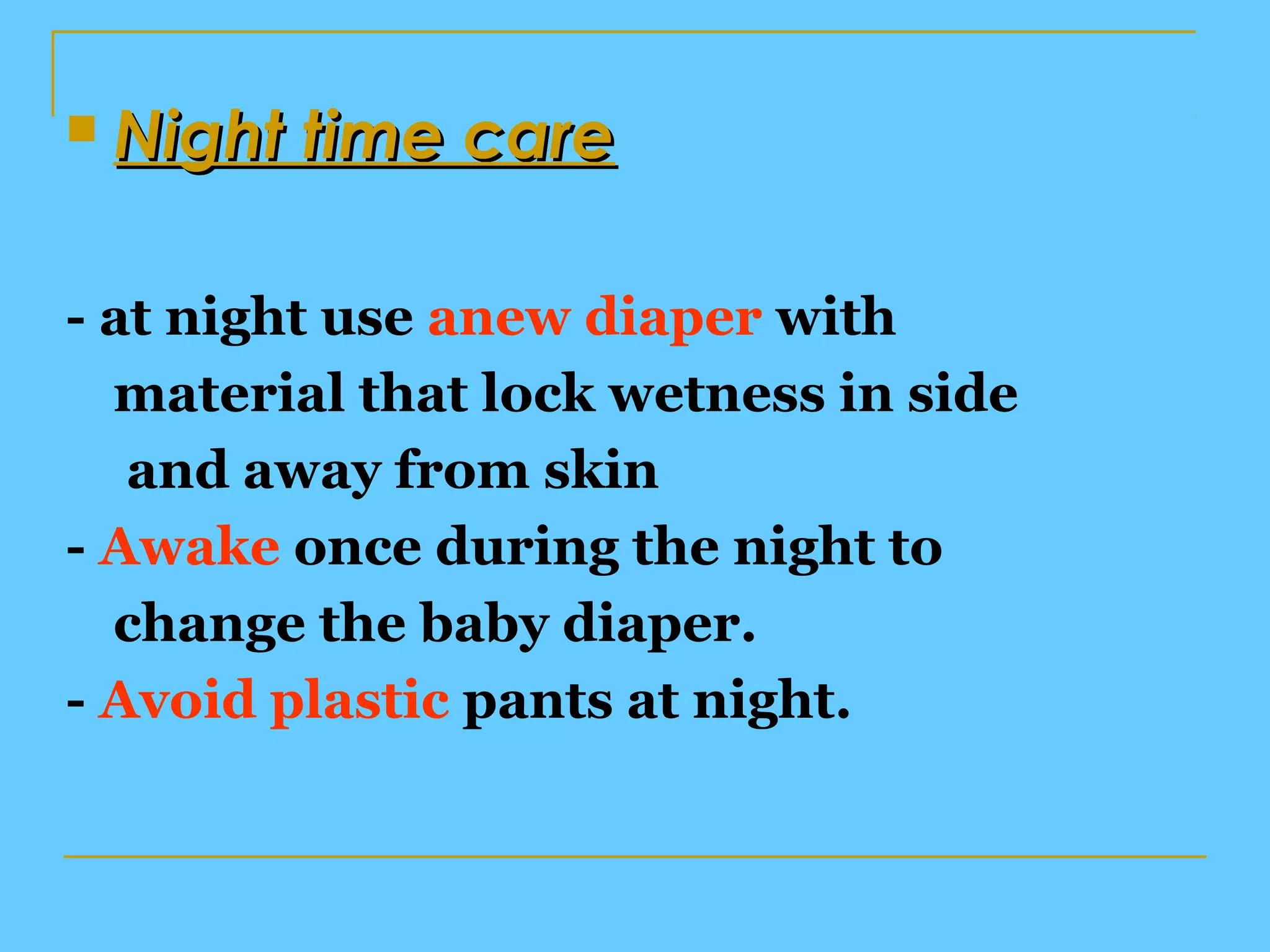 Night time care

- at night use anew diaper with material that lock wetness in side and away from skin
- Awake once during the night to change the baby diaper.
- Avoid plastic pants at night.